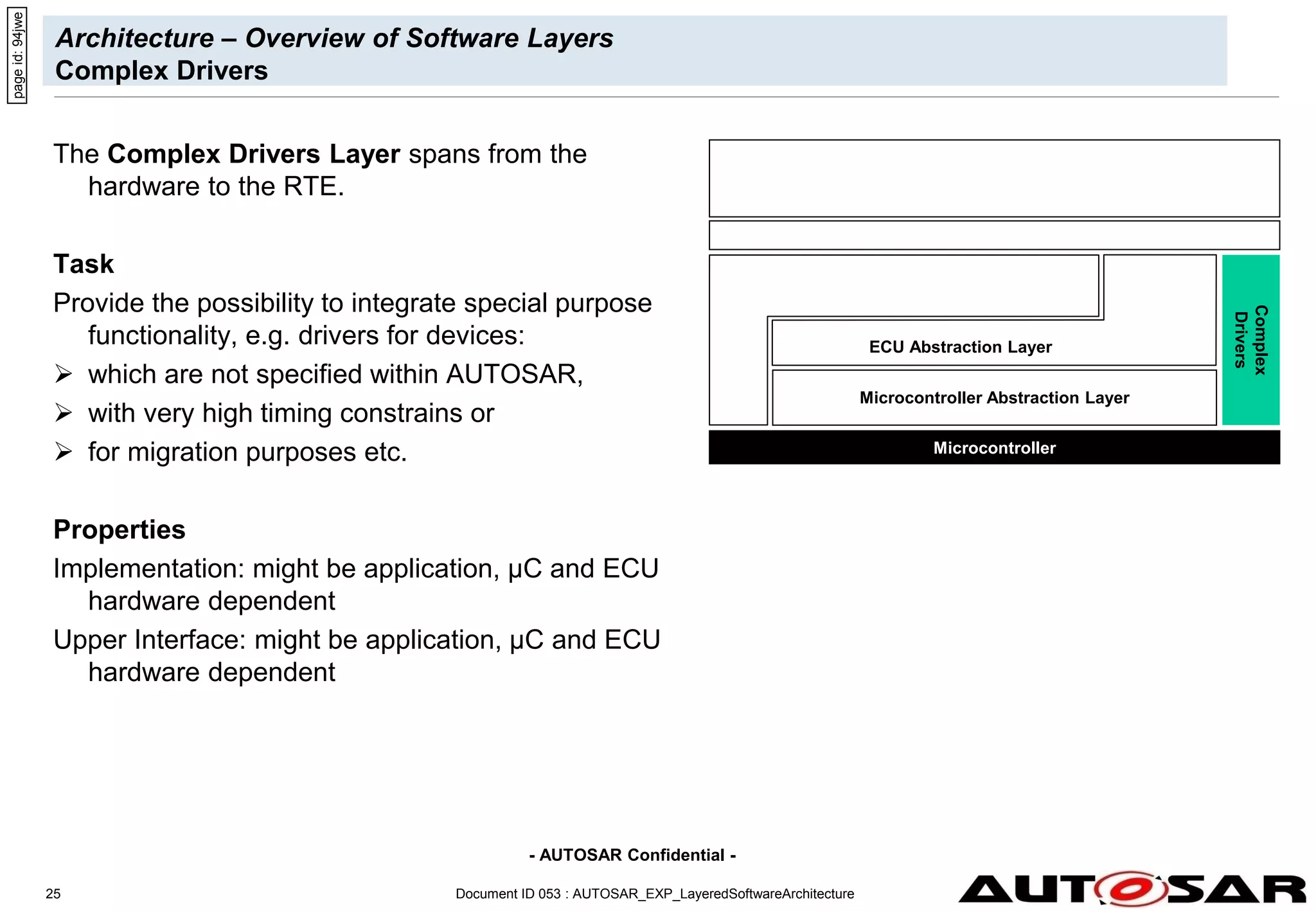 page id: 94jwe

Architecture – Overview of Software Layers
Complex Drivers

The Complex Drivers Layer spans from the hardware to the RTE.

Task
Provide the possibility to integrate special purpose functionality, e.g. drivers for devices:
➢ which are not specified within AUTOSAR,
➢ with very high timing constrains or
➢ for migration purposes etc.

Properties
Implementation: might be application, µC and ECU hardware dependent
Upper Interface: might be application, µC and ECU hardware dependent

ECU Abstraction Layer
Microcontroller Abstraction Layer
Complex Drivers
Microcontroller

- AUTOSAR Confidential -

25
Document ID 053 : AUTOSAR_EXP_LayeredSoftwareArchitecture
AUTOSAR